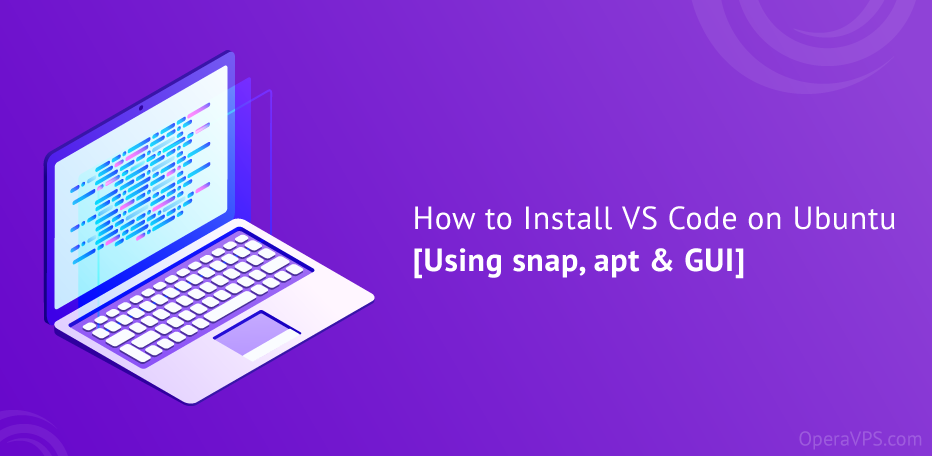 How to Install VS Code on Ubuntu
[Using snap, apt & GUI]

OperaVPS.com